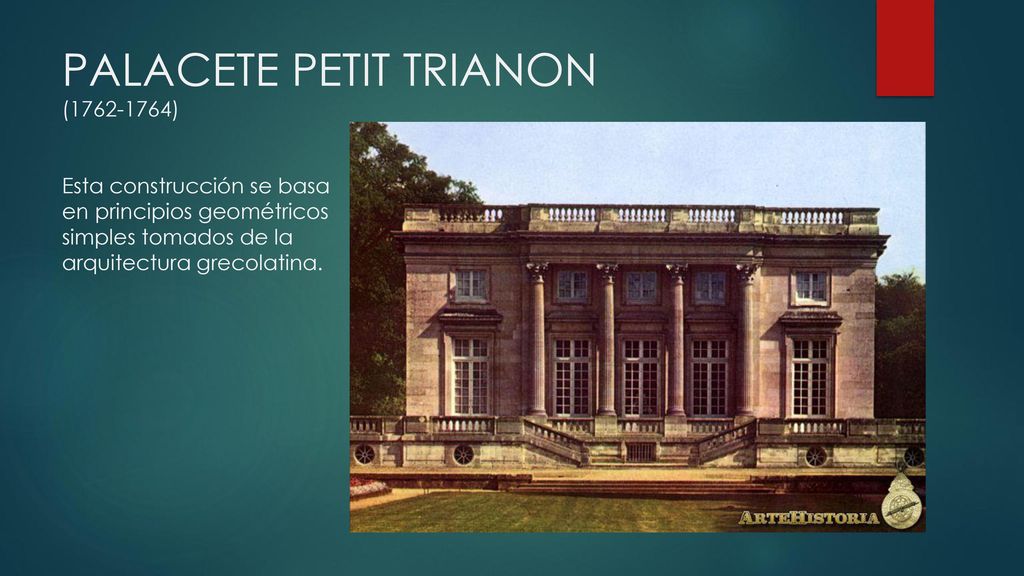 PALACETE PETIT TRIANON
(1762-1764)

Esta construcción se basa en principios geométricos simples tomados de la arquitectura grecolatina.

ARTEHISTORIA